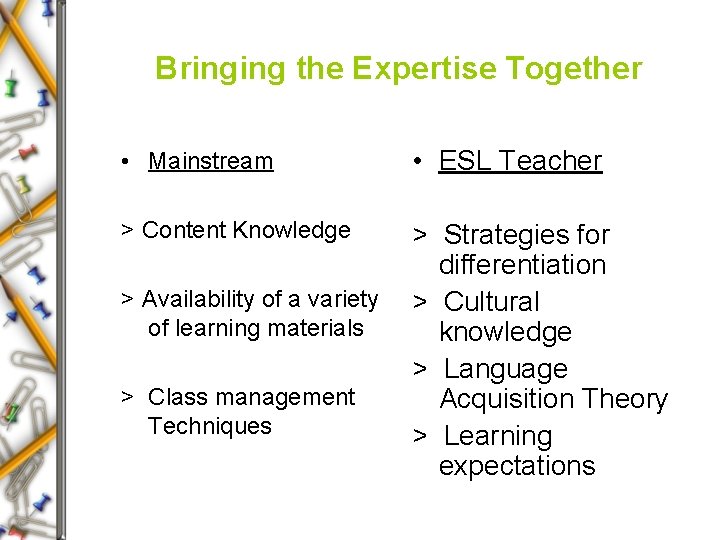 Bringing the Expertise Together

• Mainstream

> Content Knowledge

> Availability of a variety of learning materials

> Class management Techniques

• ESL Teacher

> Strategies for differentiation

> Cultural knowledge

> Language Acquisition Theory

> Learning expectations